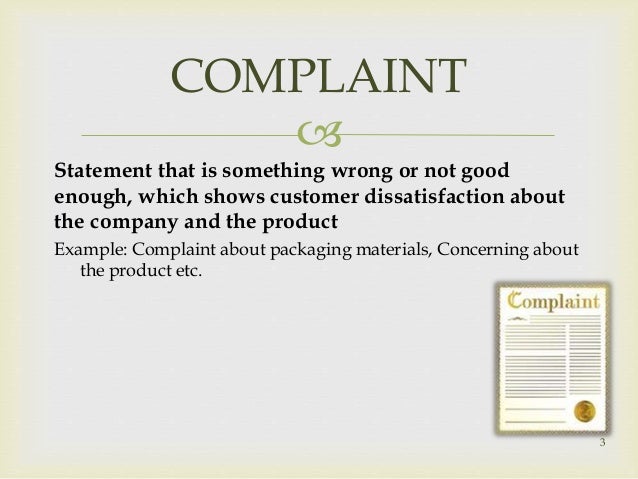 COMPLAINT

Statement that is something wrong or not good enough, which shows customer dissatisfaction about the company and the product

Example: Complaint about packaging materials, Concerning about the product etc.

Complaint

3